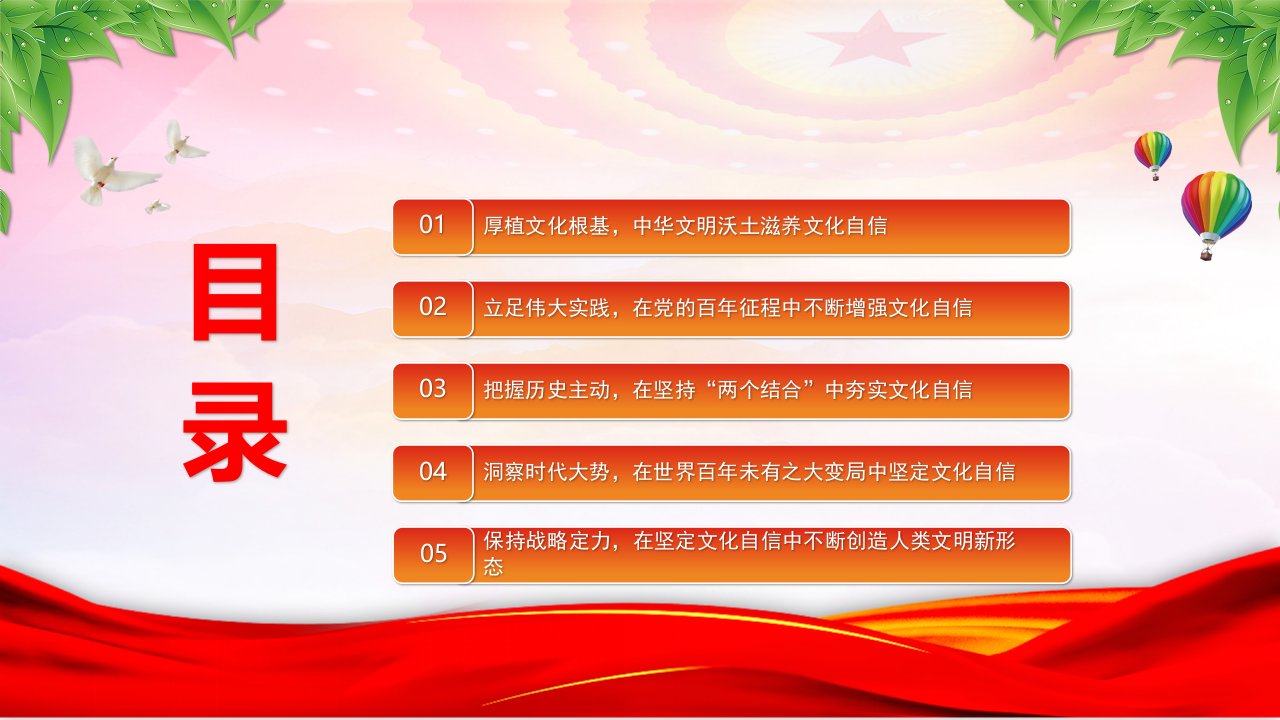 目录

01 厚植文化根基，中华文明沃土滋养文化自信

02 立足伟大实践，在党的百年征程中不断增强文化自信

03 把握历史主动，在坚持“两个结合”中夯实文化自信

04 洞察时代大势，在世界百年未有之大变局中坚定文化自信

05 保持战略定力，在坚定文化自信中不断创造人类文明新形态